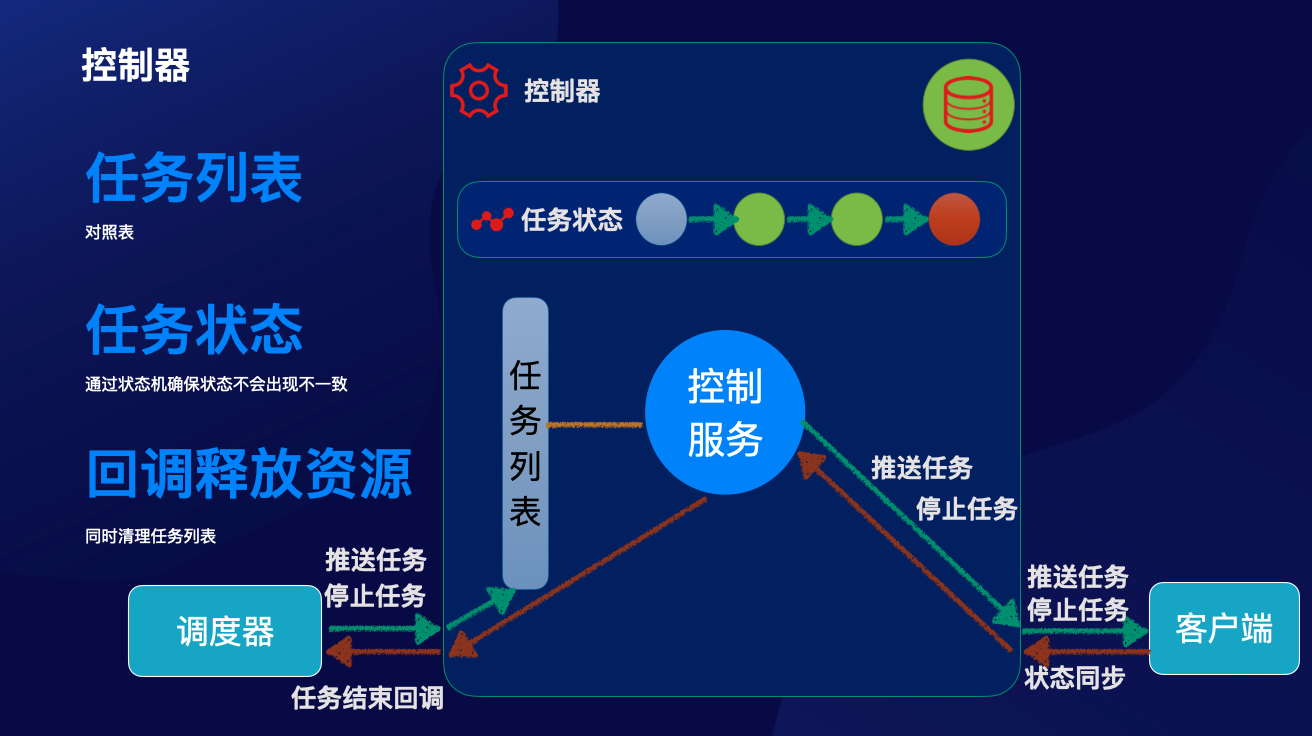 控制器

任务列表
对照表

任务状态
通过状态机确保状态不会出现不一致

回调释放资源
同时清理任务列表

控制器

任务状态

任务列表

控制服务

推送任务
停止任务

推送任务
停止任务

调度器

任务结束回调

推送任务
停止任务

客户端

状态同步